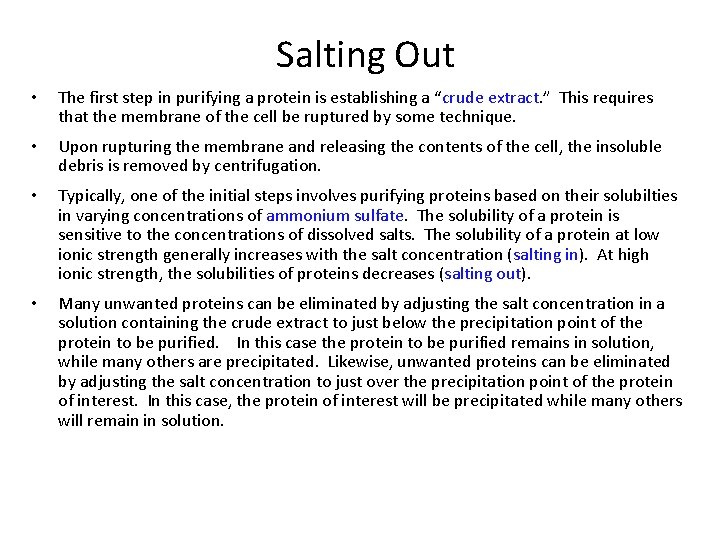 Salting Out

• The first step in purifying a protein is establishing a "crude extract." This requires that the membrane of the cell be ruptured by some technique.

• Upon rupturing the membrane and releasing the contents of the cell, the insoluble debris is removed by centrifugation.

• Typically, one of the initial steps involves purifying proteins based on their solubilties in varying concentrations of ammonium sulfate. The solubility of a protein is sensitive to the concentrations of dissolved salts. The solubility of a protein at low ionic strength generally increases with the salt concentration (salting in). At high ionic strength, the solubilities of proteins decreases (salting out).

• Many unwanted proteins can be eliminated by adjusting the salt concentration in a solution containing the crude extract to just below the precipitation point of the protein to be purified. In this case the protein to be purified remains in solution, while many others are precipitated. Likewise, unwanted proteins can be eliminated by adjusting the salt concentration to just over the precipitation point of the protein of interest. In this case, the protein of interest will be precipitated while many others will remain in solution.